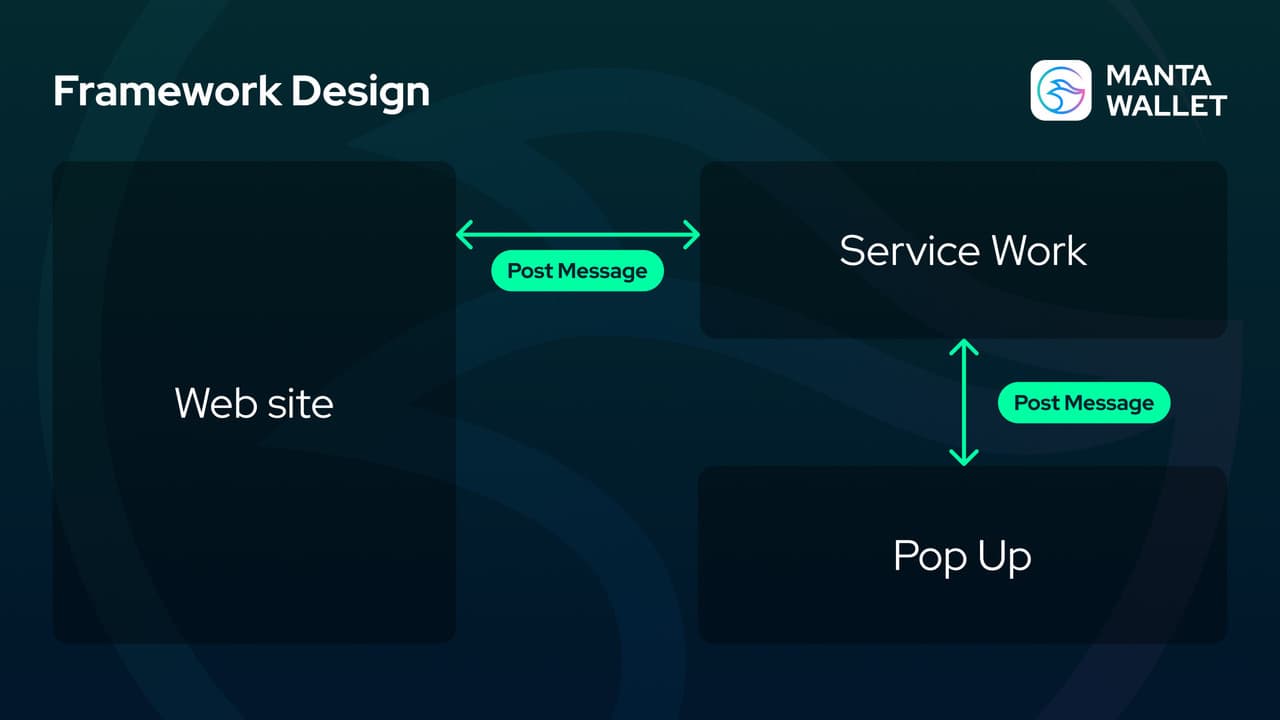 Framework Design

MANTA WALLET

Web site

Post Message

Service Work

Post Message

Pop Up